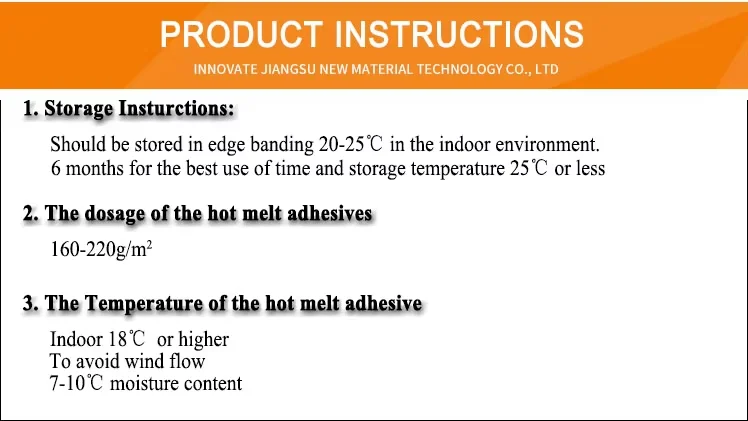 PRODUCT INSTRUCTIONS
INNOVATE JIANGSU NEW MATERIAL TECHNOLOGY CO., LTD

1. Storage Insturctions:

Should be stored in edge banding 20-25℃ in the indoor environment.
6 months for the best use of time and storage temperature 25℃ or less

2. The dosage of the hot melt adhesives

160-220g/m$^2$

3. The Temperature of the hot melt adhesive

Indoor 18℃ or higher
To avoid wind flow
7-10℃ moisture content